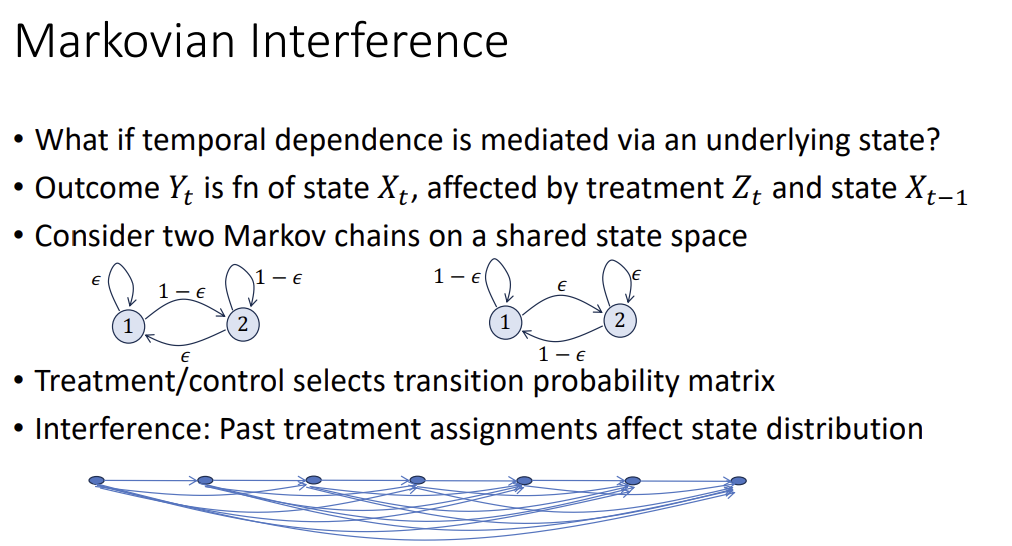 Markovian Interference

• What if temporal dependence is mediated via an underlying state?
• Outcome $Y_t$ is fn of state $X_t$, affected by treatment $Z_t$ and state $X_{t-1}$
• Consider two Markov chains on a shared state space

$\epsilon$ $1-\epsilon$ $1-\epsilon$ 1 2 $\epsilon$

$1-\epsilon$ $\epsilon$ $\epsilon$ 1 2 $1-\epsilon$

• Treatment/control selects transition probability matrix
• Interference: Past treatment assignments affect state distribution